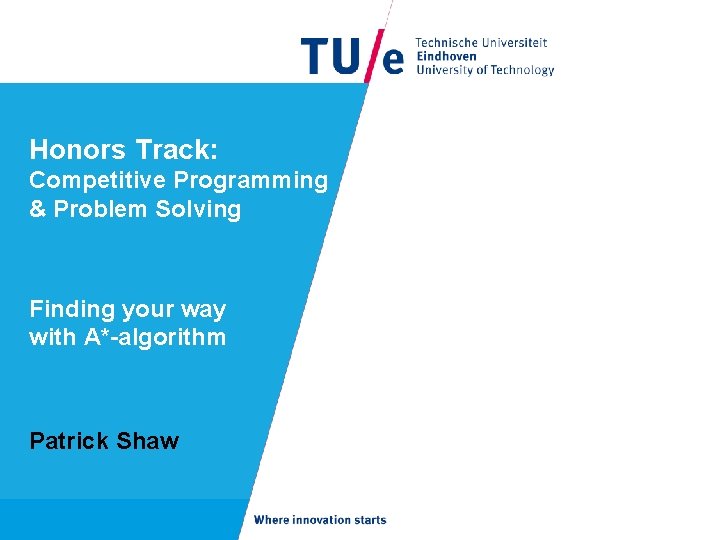 TU/e Technische Universiteit Eindhoven University of Technology

Honors Track:
Competitive Programming & Problem Solving

Finding your way with A*-algorithm

Patrick Shaw

Where innovation starts